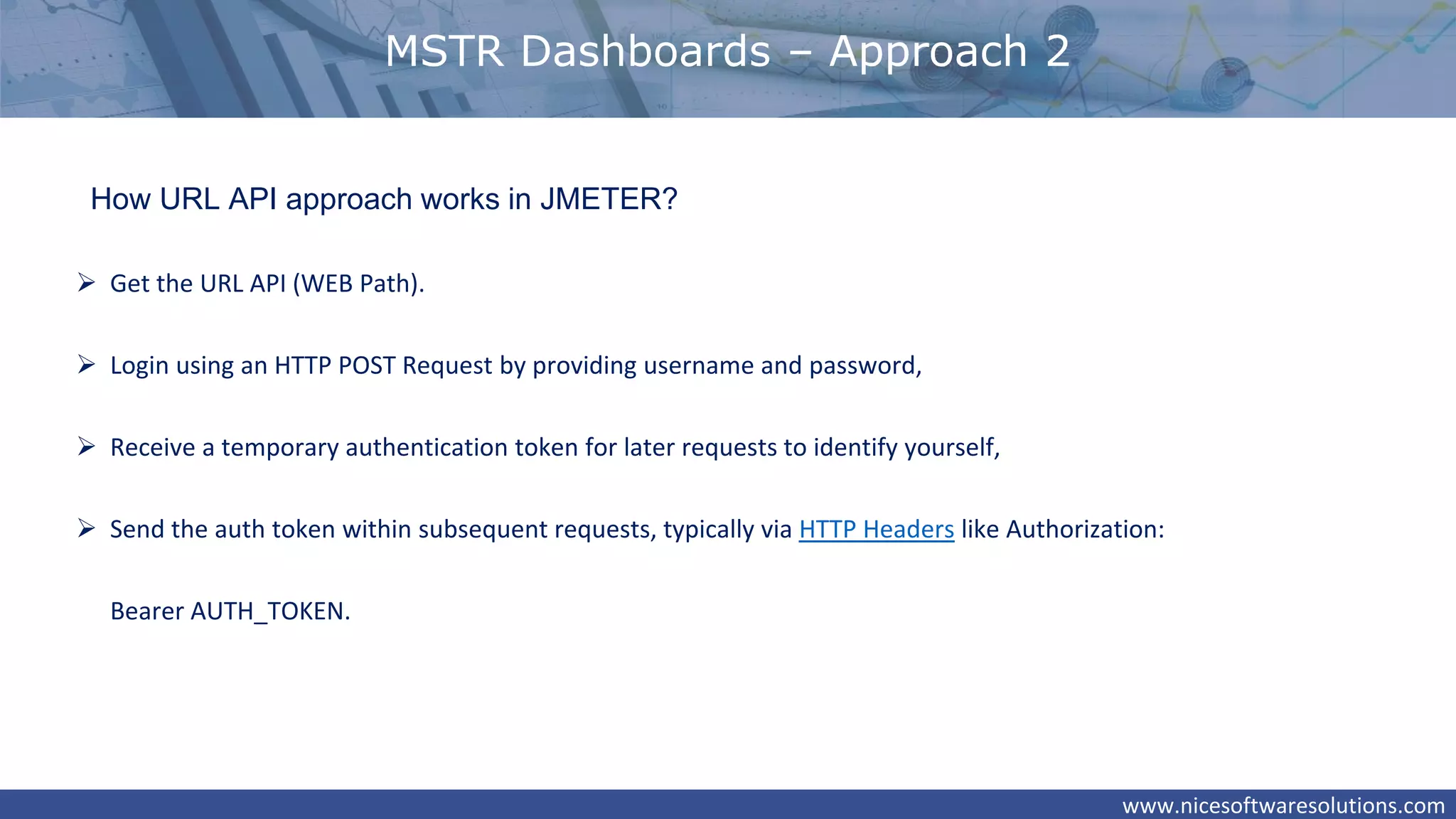 MSTR Dashboards – Approach 2

How URL API approach works in JMETER?

➢ Get the URL API (WEB Path).

➢ Login using an HTTP POST Request by providing username and password,

➢ Receive a temporary authentication token for later requests to identify yourself,

➢ Send the auth token within subsequent requests, typically via HTTP Headers like Authorization:

Bearer AUTH_TOKEN.

www.nicesoftwaresolutions.com